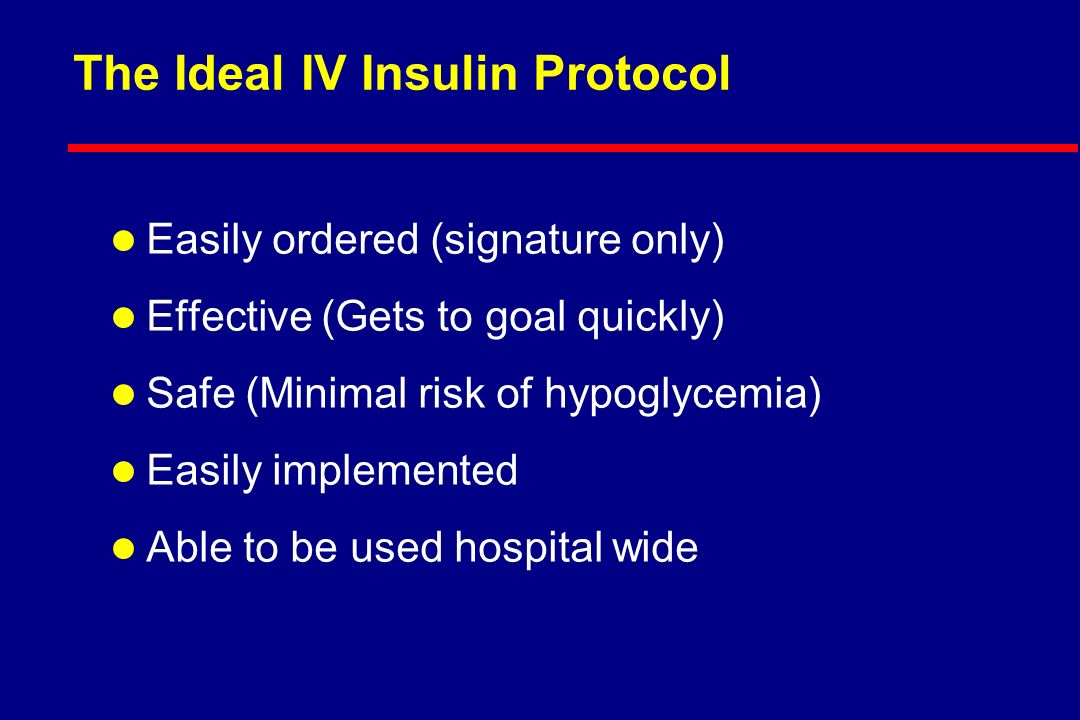 The Ideal IV Insulin Protocol

- Easily ordered (signature only)
- Effective (Gets to goal quickly)
- Safe (Minimal risk of hypoglycemia)
- Easily implemented
- Able to be used hospital wide